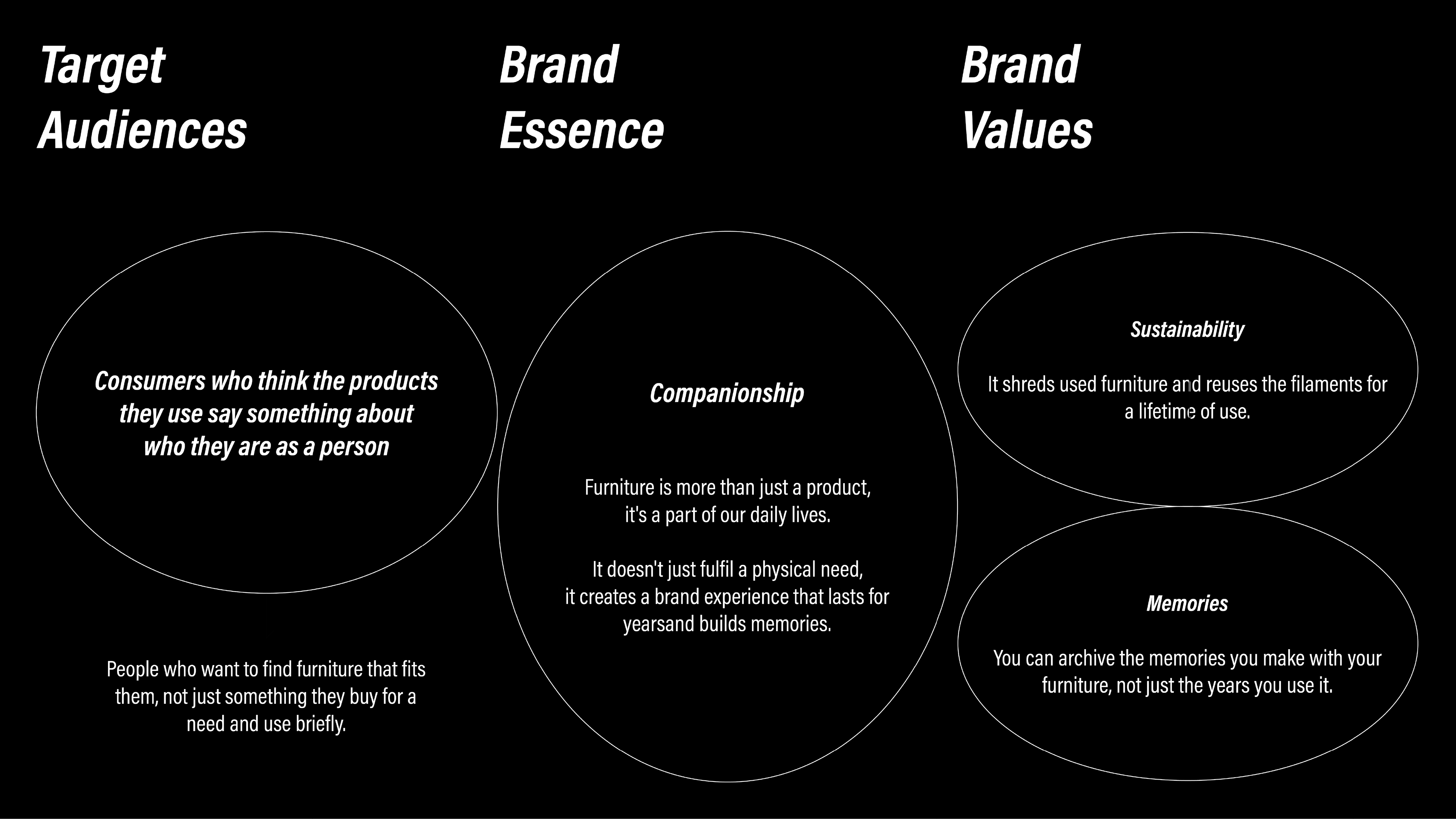 Target Audiences

Consumers who think the products they use say something about who they are as a person

People who want to find furniture that fits them, not just something they buy for a need and use briefly.

Brand Essence

Companionship

Furniture is more than just a product, it's a part of our daily lives.

It doesn't just fulfil a physical need, it creates a brand experience that lasts for yearsand builds memories.

Brand Values

Sustainability

It shreds used furniture and reuses the filaments for a lifetime of use.

Memories

You can archive the memories you make with your furniture, not just the years you use it.